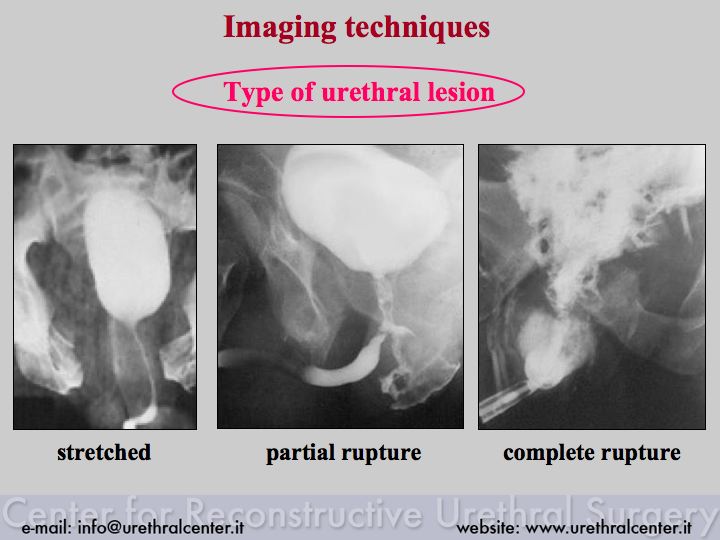 Imaging techniques

Type of urethral lesion

stretched

partial rupture

complete rupture

Center for Reconstructive Urethral Surgery

e-mail: info@urethralcenter.it

website: www.urethralcenter.it